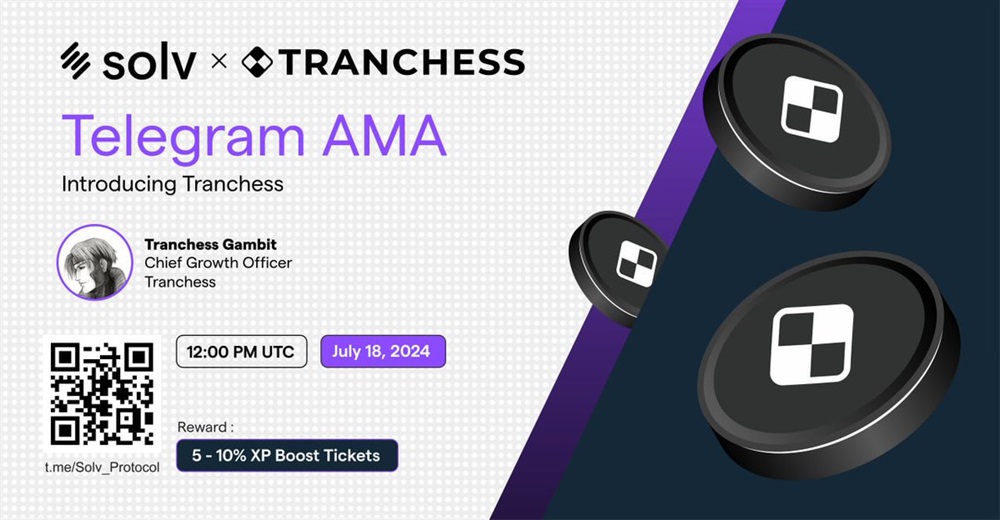 solv × TRANCHESS

Telegram AMA

Introducing Tranchess

Tranchess Gambit
Chief Growth Officer
Tranchess

12:00 PM UTC

July 18, 2024

Reward :

5 - 10% XP Boost Tickets

t.me/Solv_Protocol